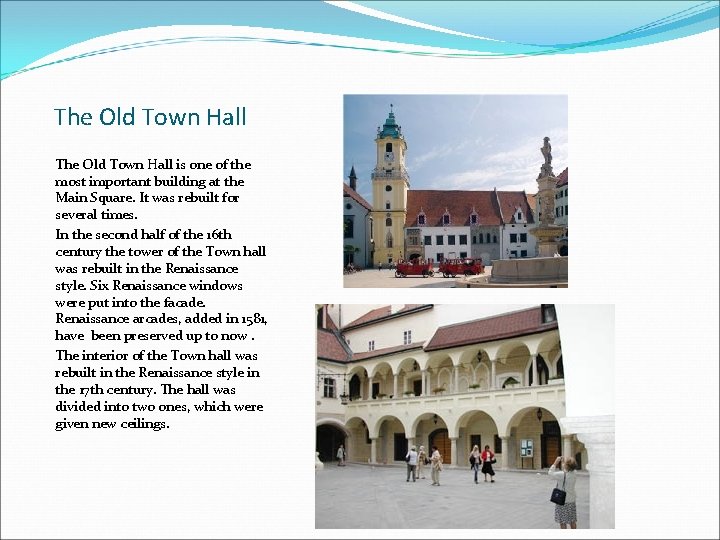 The Old Town Hall

The Old Town Hall is one of the most important building at the Main Square. It was rebuilt for several times.

In the second half of the 16th century the tower of the Town hall was rebuilt in the Renaissance style. Six Renaissance windows were put into the facade. Renaissance arcades, added in 1581, have been preserved up to now .

The interior of the Town hall was rebuilt in the Renaissance style in the 17th century. The hall was divided into two ones, which were given new ceilings.